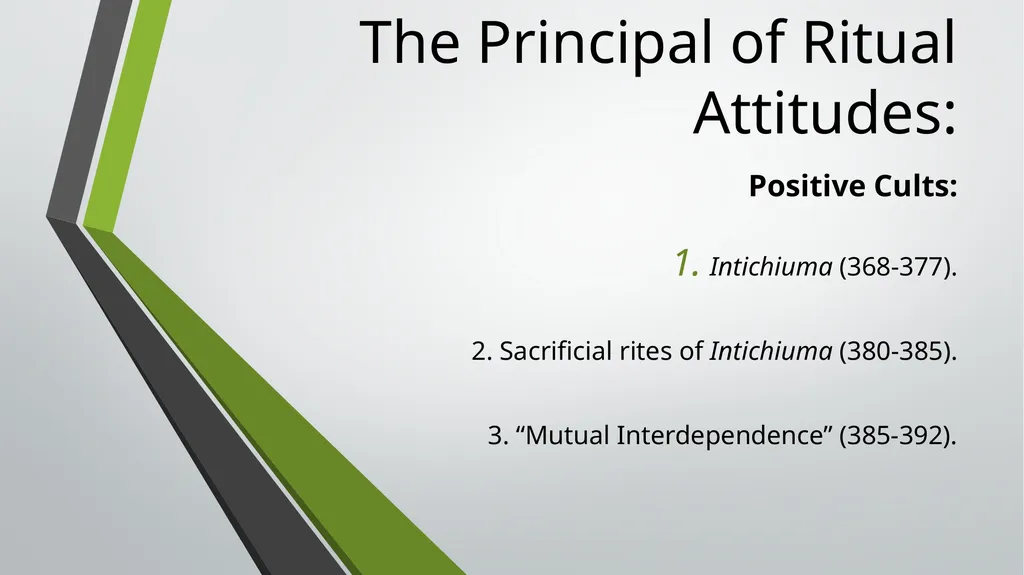 The Principal of Ritual Attitudes:

Positive Cults:

1. Intichiuma (368-377).

2. Sacrificial rites of Intichiuma (380-385).

3. “Mutual Interdependence” (385-392).